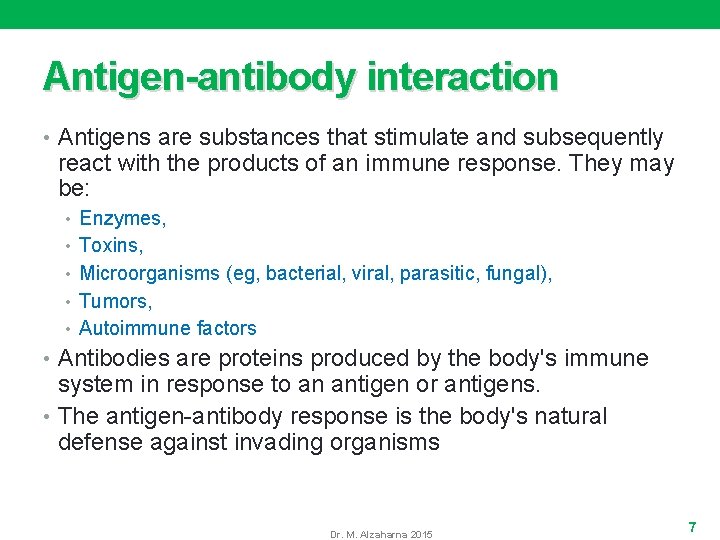 Antigen-antibody interaction

• Antigens are substances that stimulate and subsequently react with the products of an immune response. They may be:
 • Enzymes,
 • Toxins,
 • Microorganisms (eg, bacterial, viral, parasitic, fungal),
 • Tumors,
 • Autoimmune factors
• Antibodies are proteins produced by the body's immune system in response to an antigen or antigens.
• The antigen-antibody response is the body's natural defense against invading organisms

Dr. M. Alzaharna 2015

7